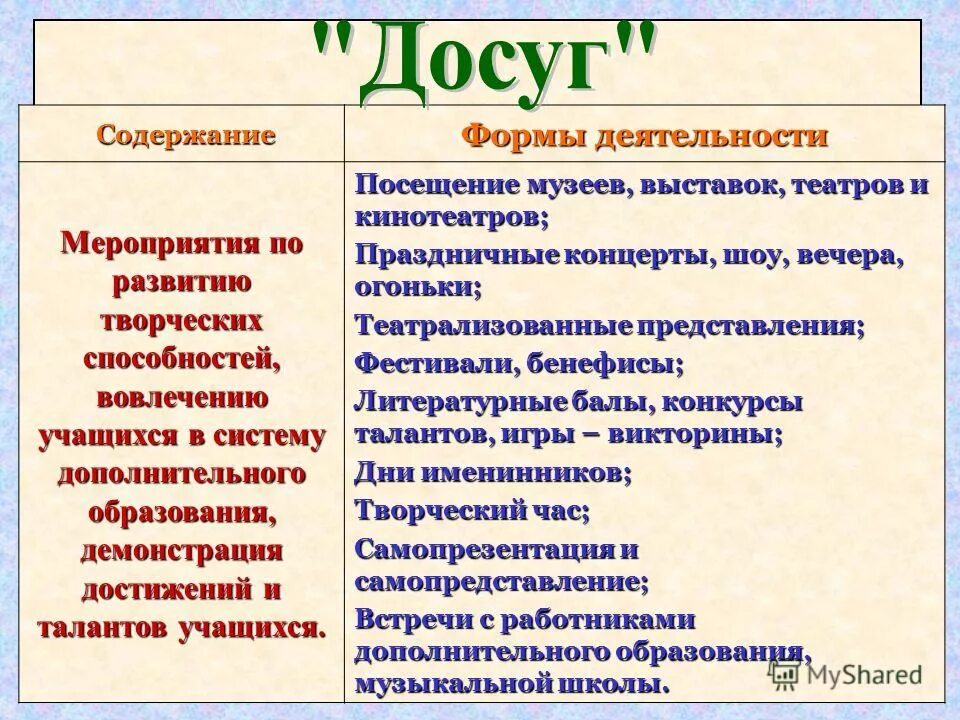 "Досуг"

| Содержание | Формы деятельности |
|---|---|
| Мероприятия по развитию творческих способностей, вовлечению учащихся в систему дополнительного образования, демонстрация достижений и талантов учащихся. | Посещение музеев, выставок, театров и кинотеатров; Праздничные концерты, шоу, вечера, огоньки; Театрализованные представления; Фестивали, бенефисы; Литературные балы, конкурсы талантов, игры – викторины; Дни именинников; Творческий час; Самопрезентация и самопредставление; Встречи с работниками дополнительного образования, музыкальной школы. |

MyShared